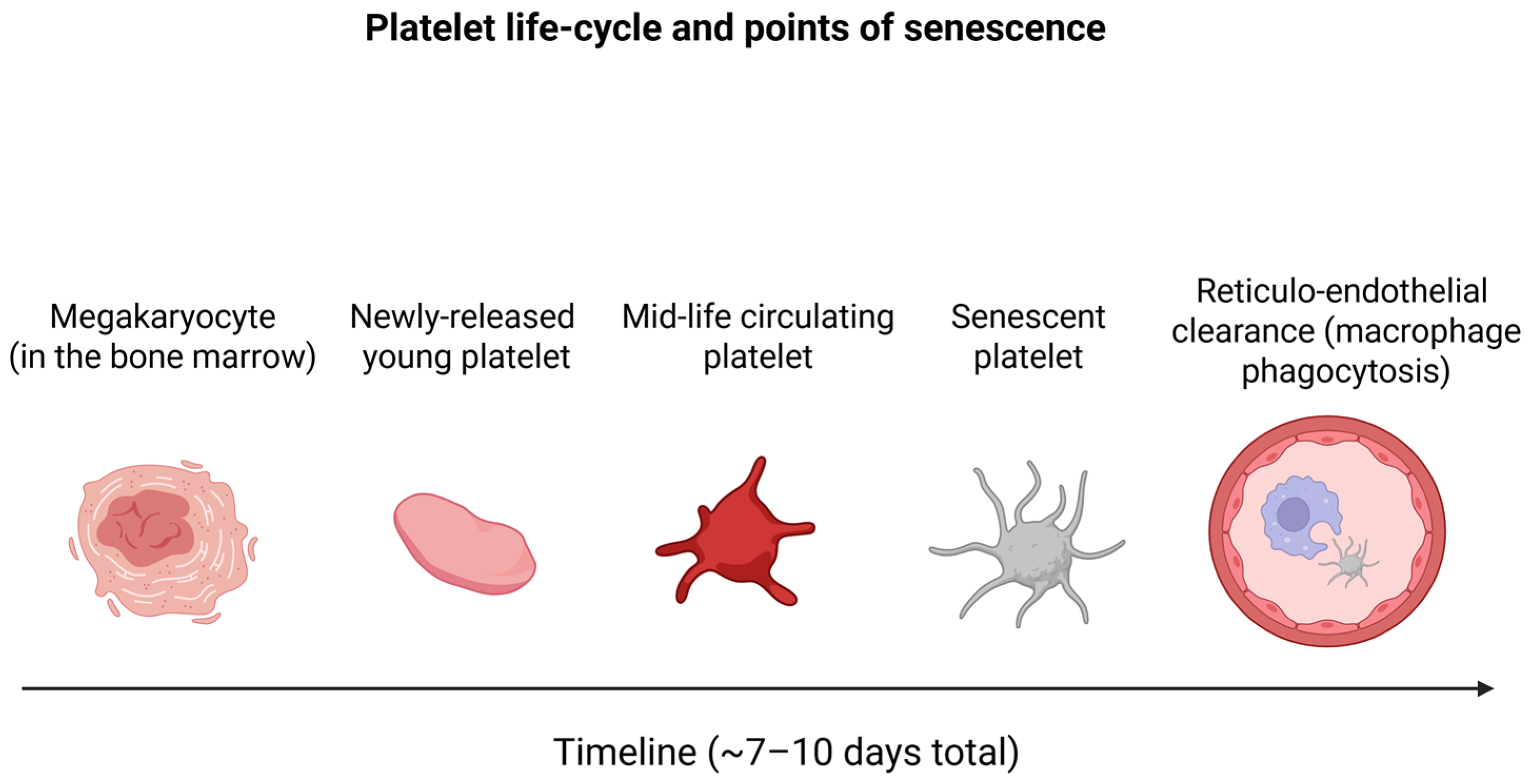 Platelet life-cycle and points of senescence

Megakaryocyte (in the bone marrow)

Newly-released young platelet

Mid-life circulating platelet

Senescent platelet

Reticulo-endothelial clearance (macrophage phagocytosis)

Timeline (~7–10 days total)